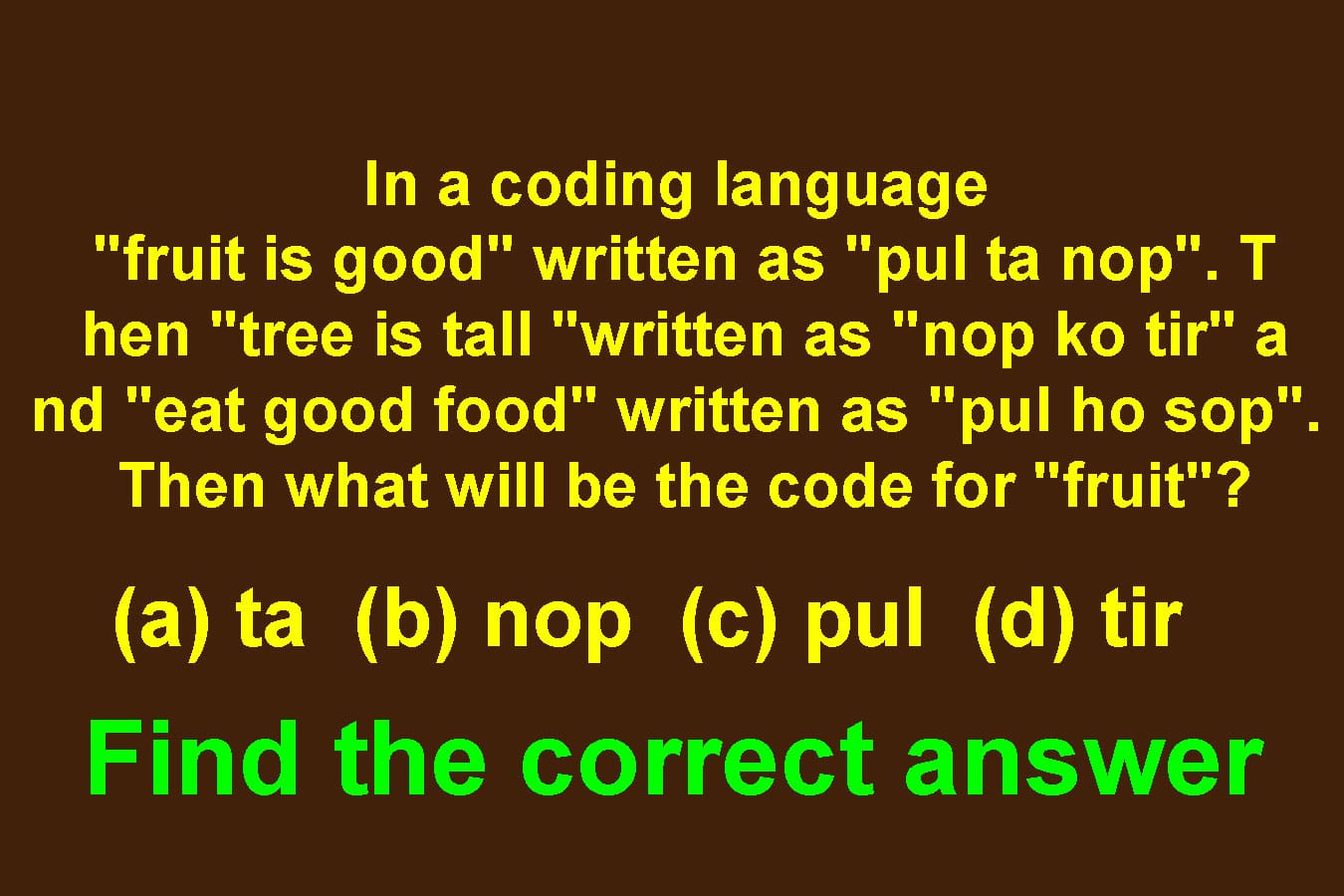 In a coding language "fruit is good" written as "pul ta nop". Then "tree is tall "written as "nop ko tir" and "eat good food" written as "pul ho sop". Then what will be the code for "fruit"?

(a) ta (b) nop (c) pul (d) tir

Find the correct answer